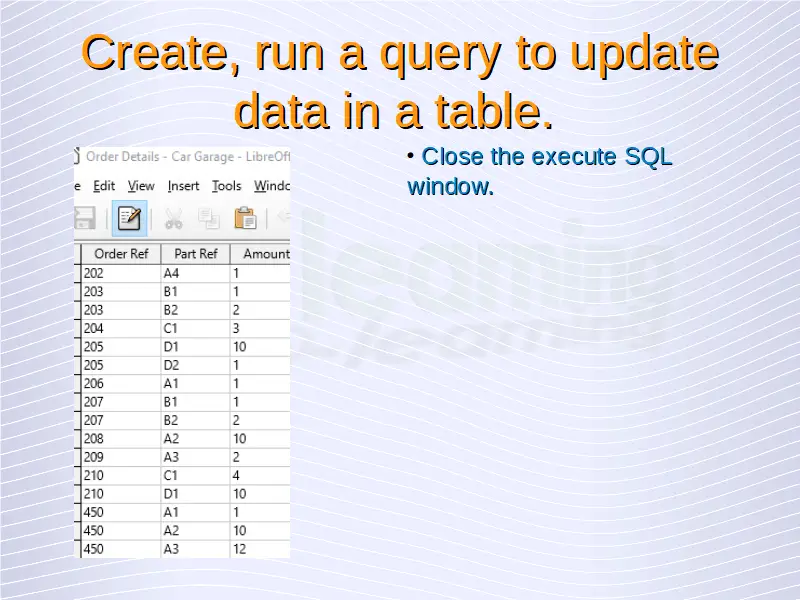 Create, run a query to update data in a table.

Order Details - Car Garage - LibreOf

e Edit View Insert Tools Windo

| Order Ref | Part Ref | Amount |
|---|---|---|
| 202 | A4 | 1 |
| 203 | B1 | 1 |
| 203 | B2 | 2 |
| 204 | C1 | 3 |
| 205 | D1 | 10 |
| 205 | D2 | 1 |
| 206 | A1 | 1 |
| 207 | B1 | 1 |
| 207 | B2 | 2 |
| 208 | A2 | 10 |
| 209 | A3 | 2 |
| 210 | C1 | 4 |
| 210 | D1 | 10 |
| 450 | A1 | 1 |
| 450 | A2 | 10 |
| 450 | A3 | 12 |

• Close the execute SQL window.